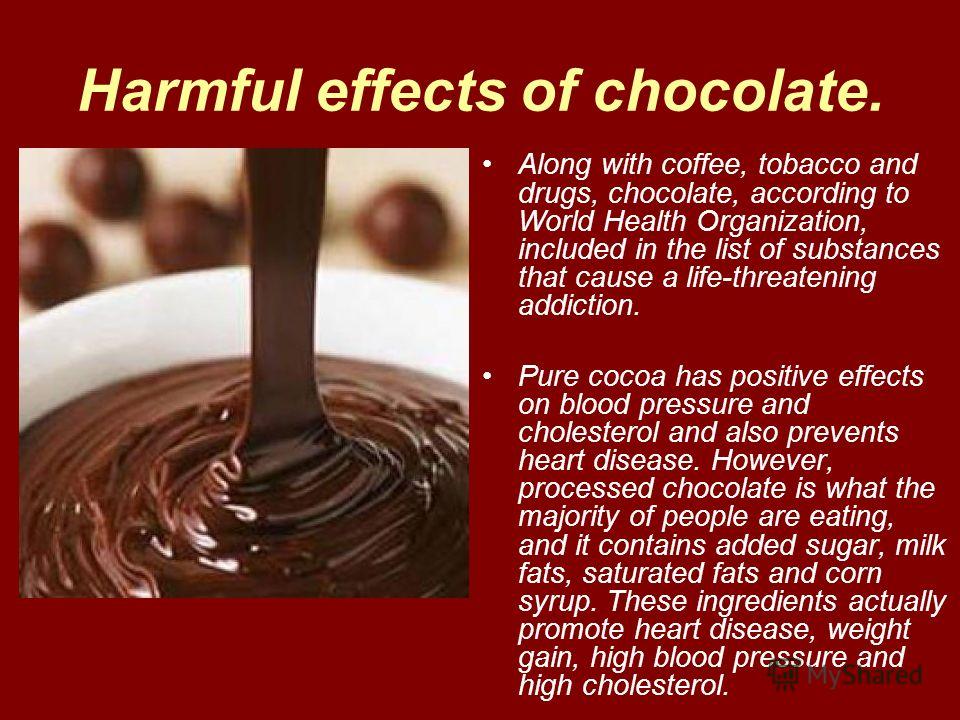 Harmful effects of chocolate.

• Along with coffee, tobacco and drugs, chocolate, according to World Health Organization, included in the list of substances that cause a life-threatening addiction.

• Pure cocoa has positive effects on blood pressure and cholesterol and also prevents heart disease. However, processed chocolate is what the majority of people are eating, and it contains added sugar, milk fats, saturated fats and corn syrup. These ingredients actually promote heart disease, weight gain, high blood pressure and high cholesterol.

MyShared